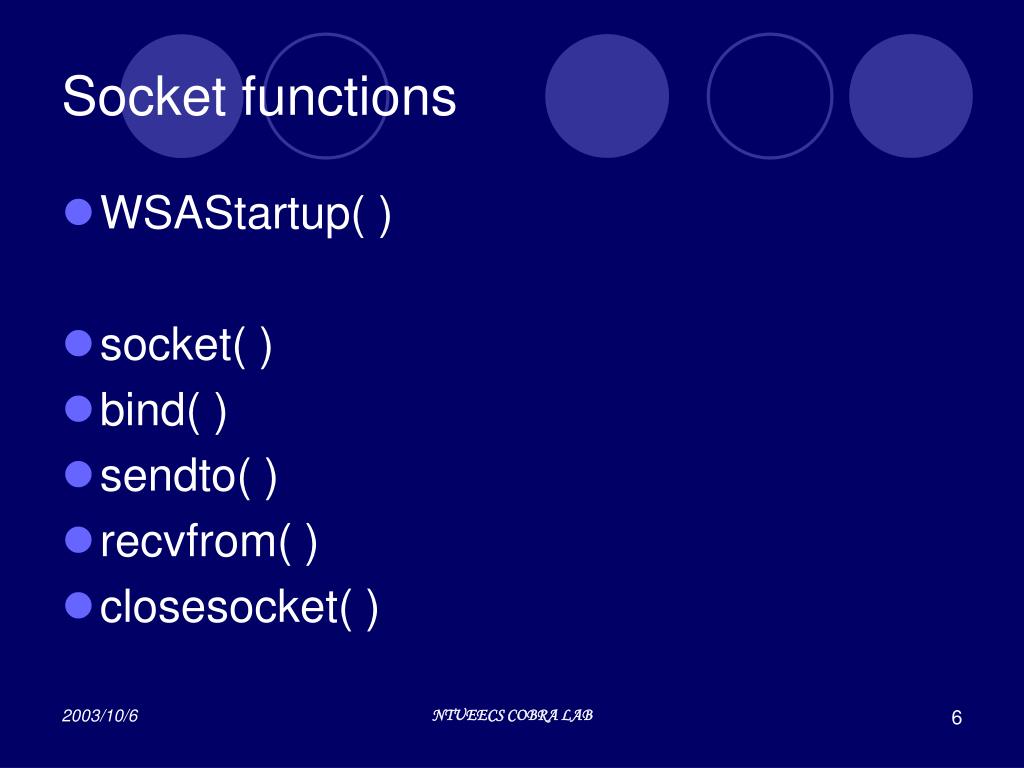 Socket functions

WSAStartup( )

socket( )
bind( )
sendto( )
recvfrom( )
closesocket( )

2003/10/6 NTUEECS COBRA LAB 6